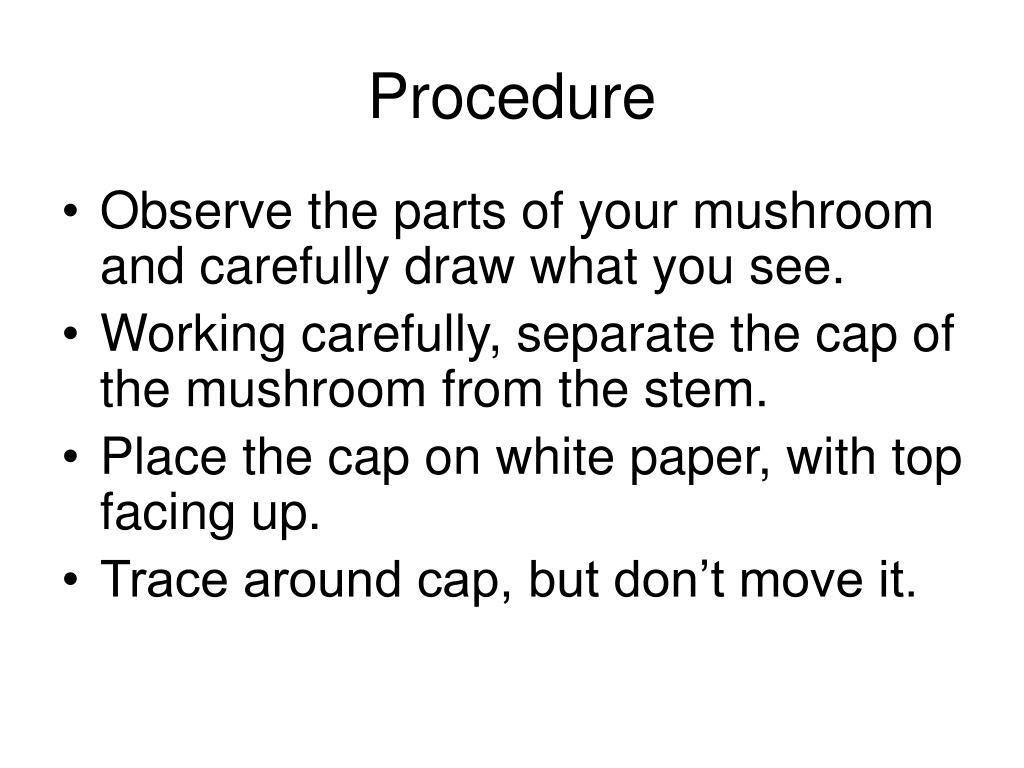 Procedure

• Observe the parts of your mushroom and carefully draw what you see.
• Working carefully, separate the cap of the mushroom from the stem.
• Place the cap on white paper, with top facing up.
• Trace around cap, but don’t move it.